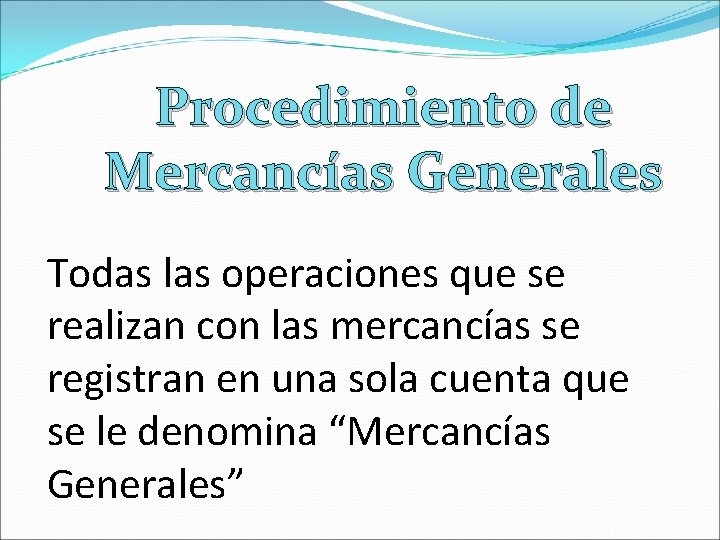 Procedimiento de Mercancías Generales

Todas las operaciones que se realizan con las mercancías se registran en una sola cuenta que se le denomina “Mercancías Generales”